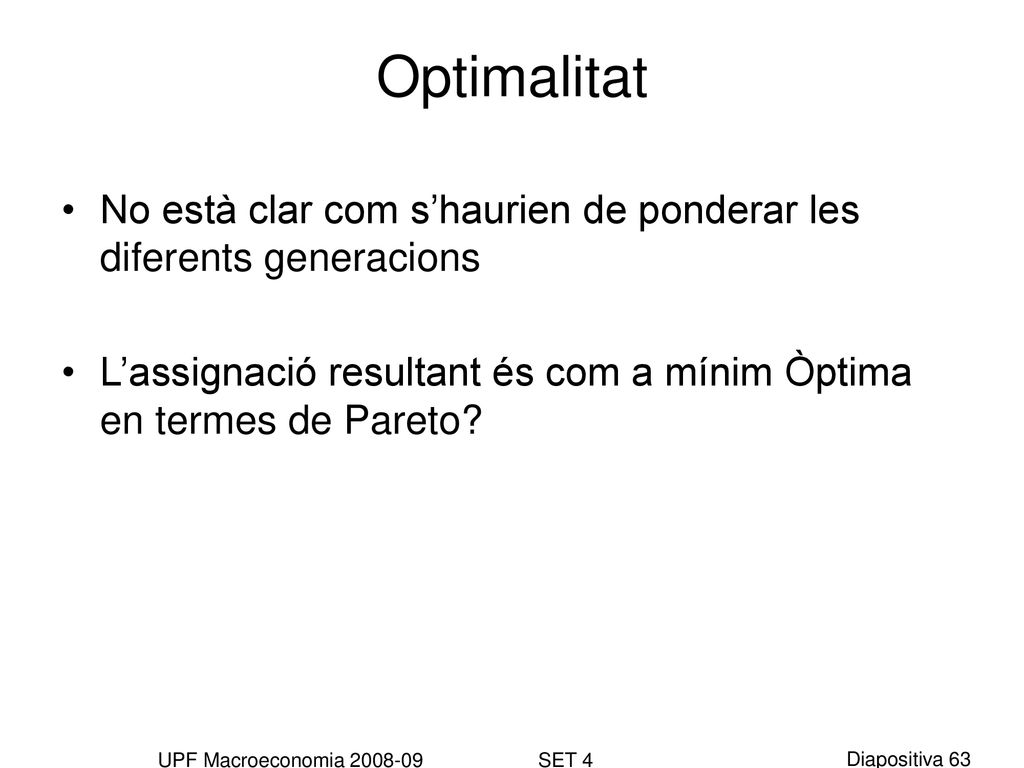 Optimalitat

• No està clar com s’haurien de ponderar les diferents generacions

• L’assignació resultant és com a mínim Òptima en termes de Pareto?

UPF Macroeconomia 2008-09

SET 4

Diapositiva 63